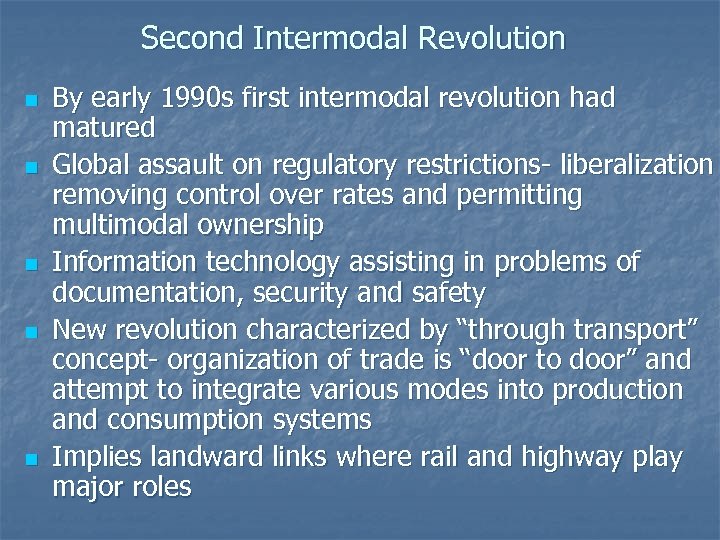 Second Intermodal Revolution

- By early 1990s first intermodal revolution had matured
- Global assault on regulatory restrictions- liberalization removing control over rates and permitting multimodal ownership
- Information technology assisting in problems of documentation, security and safety
- New revolution characterized by “through transport” concept- organization of trade is “door to door” and attempt to integrate various modes into production and consumption systems
- Implies landward links where rail and highway play major roles